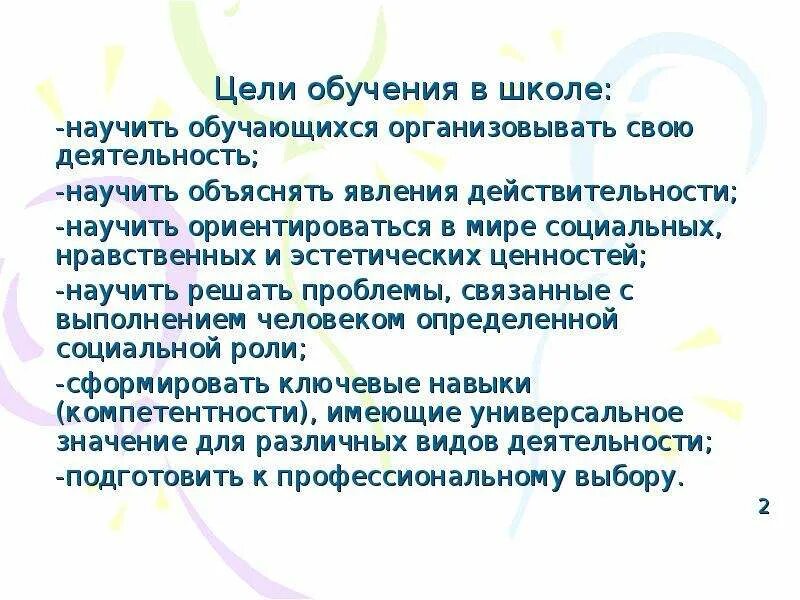 Цели обучения в школе:

-научить обучающихся организовывать свою деятельность;

-научить объяснять явления действительности;

-научить ориентироваться в мире социальных, нравственных и эстетических ценностей;

-научить решать проблемы, связанные с выполнением человеком определенной социальной роли;

-сформировать ключевые навыки (компетентности), имеющие универсальное значение для различных видов деятельности;

-подготовить к профессиональному выбору.

2